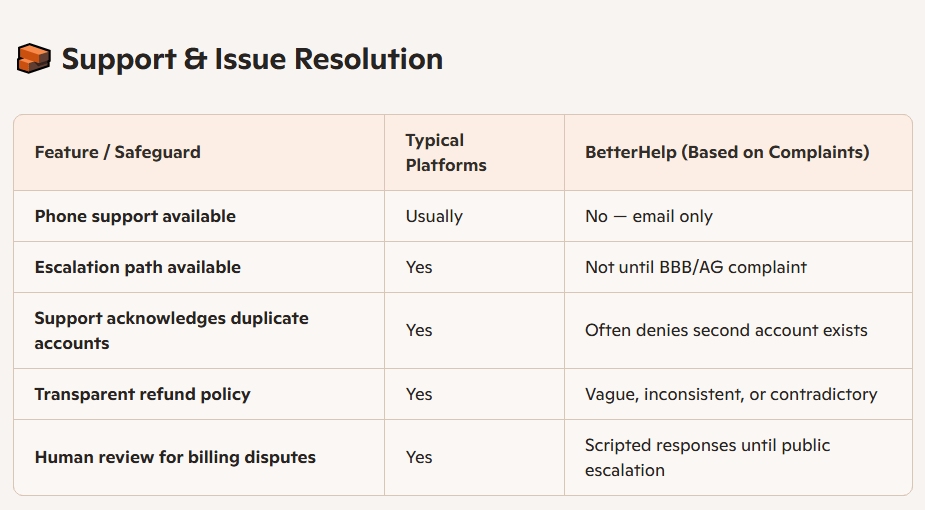 Support & Issue Resolution

| Feature / Safeguard | Typical Platforms | BetterHelp (Based on Complaints) |
|---|---|---|
| Phone support available | Usually | No — email only |
| Escalation path available | Yes | Not until BBB/AG complaint |
| Support acknowledges duplicate accounts | Yes | Often denies second account exists |
| Transparent refund policy | Yes | Vague, inconsistent, or contradictory |
| Human review for billing disputes | Yes | Scripted responses until public escalation |